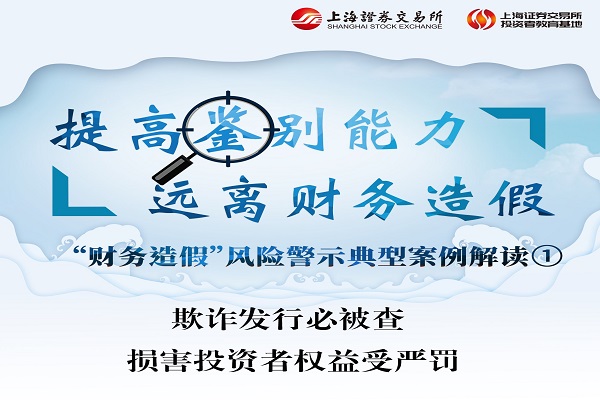 上海證券交易所
SHANGHAI STOCK EXCHANGE

上海证券交易所
投资者教育基地

提高鉴别能力
远离财务造假

“财务造假”风险警示典型案例解读①

欺诈发行必被查
损害投资者权益受严罚